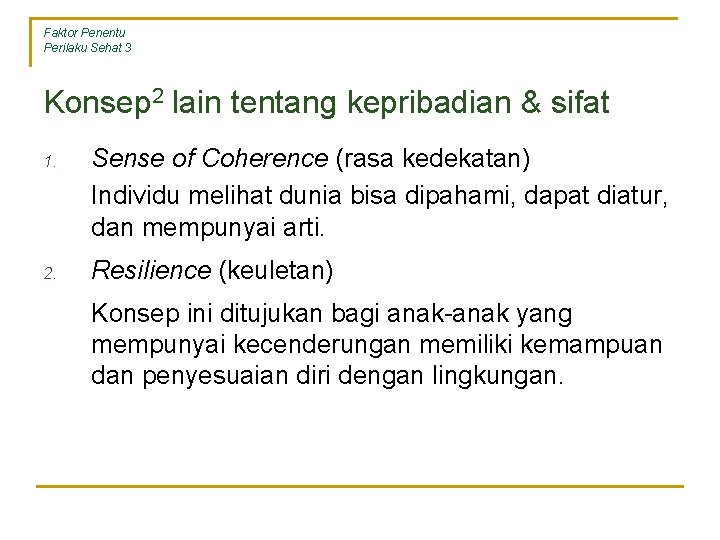 Faktor Penentu
Perilaku Sehat 3

Konsep$^2$ lain tentang kepribadian & sifat

1. Sense of Coherence (rasa kedekatan)

Individu melihat dunia bisa dipahami, dapat diatur, dan mempunyai arti.

2. Resilience (keuletan)

Konsep ini ditujukan bagi anak-anak yang mempunyai kecenderungan memiliki kemampuan dan penyesuaian diri dengan lingkungan.